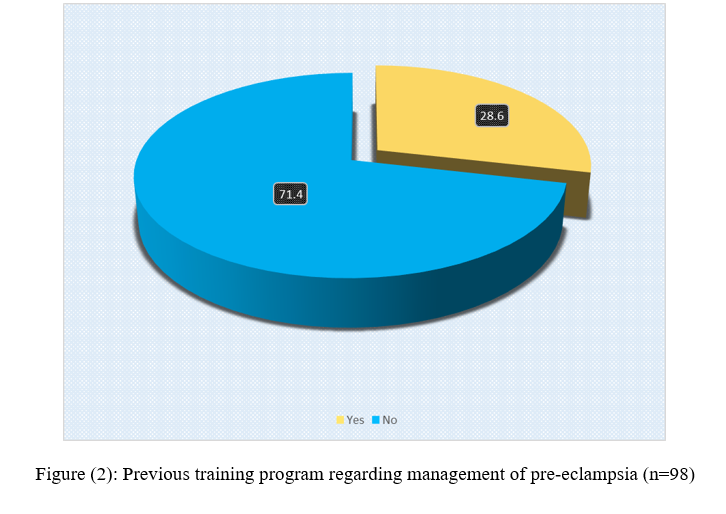 28.6

71.4

Yes No

Figure (2): Previous training program regarding management of pre-eclampsia (n=98)